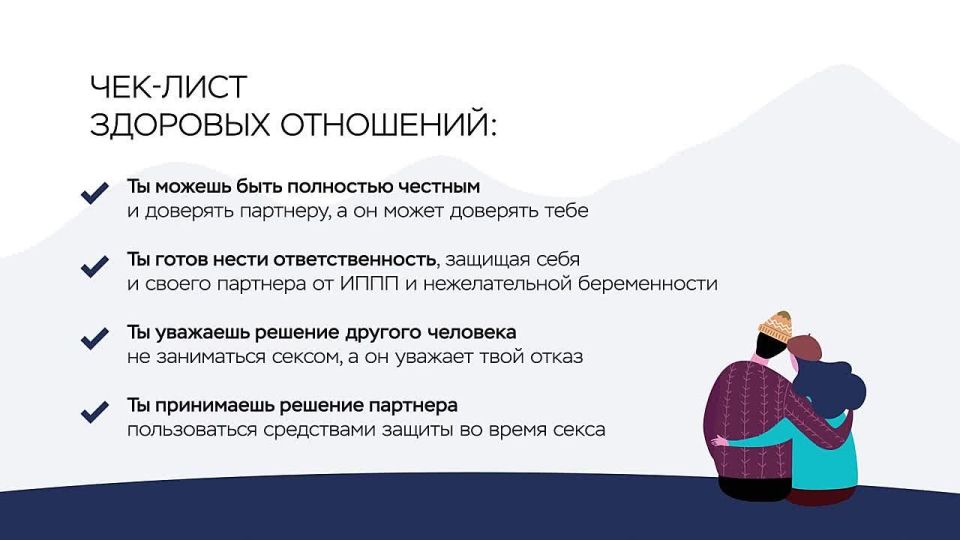 ЧЕК-ЛИСТ
ЗДОРОВЫХ ОТНОШЕНИЙ:

Ты можешь быть полностью честным и доверять партнеру, а он может доверять тебе

Ты готов нести ответственность, защищая себя и своего партнера от ИППП и нежелательной беременности

Ты уважаешь решение другого человека не заниматься сексом, а он уважает твой отказ

Ты принимаешь решение партнера пользоваться средствами защиты во время секса